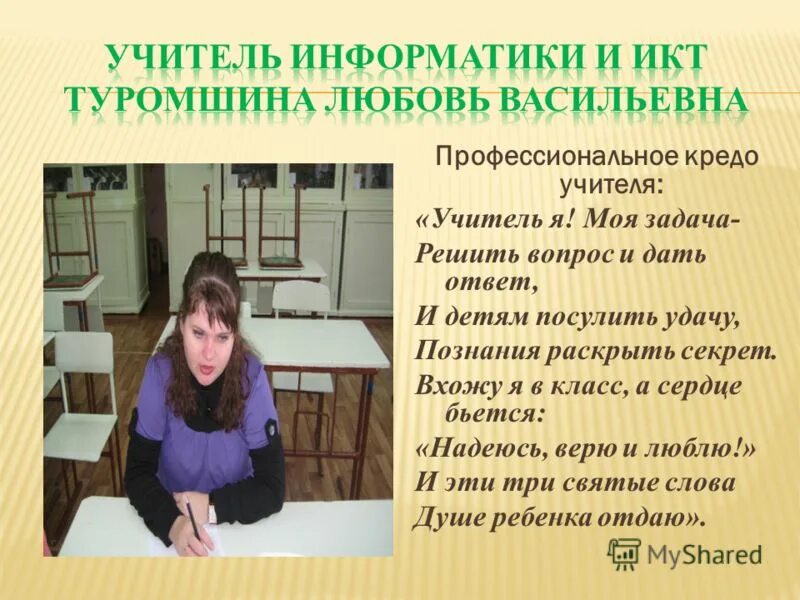 УЧИТЕЛЬ ИНФОРМАТИКИ И ИКТ ТУРОМШИНА ЛЮБОВЬ ВАСИЛЬЕВНА

Профессиональное кредо учителя:

«Учитель я! Моя задача-
Решить вопрос и дать ответ,
И детям посулить удачу,
Познания раскрыть секрет.
Вхожу я в класс, а сердце бьется:
«Надеюсь, верю и люблю!»
И эти три святые слова
Душе ребенка отдаю».

MyShared